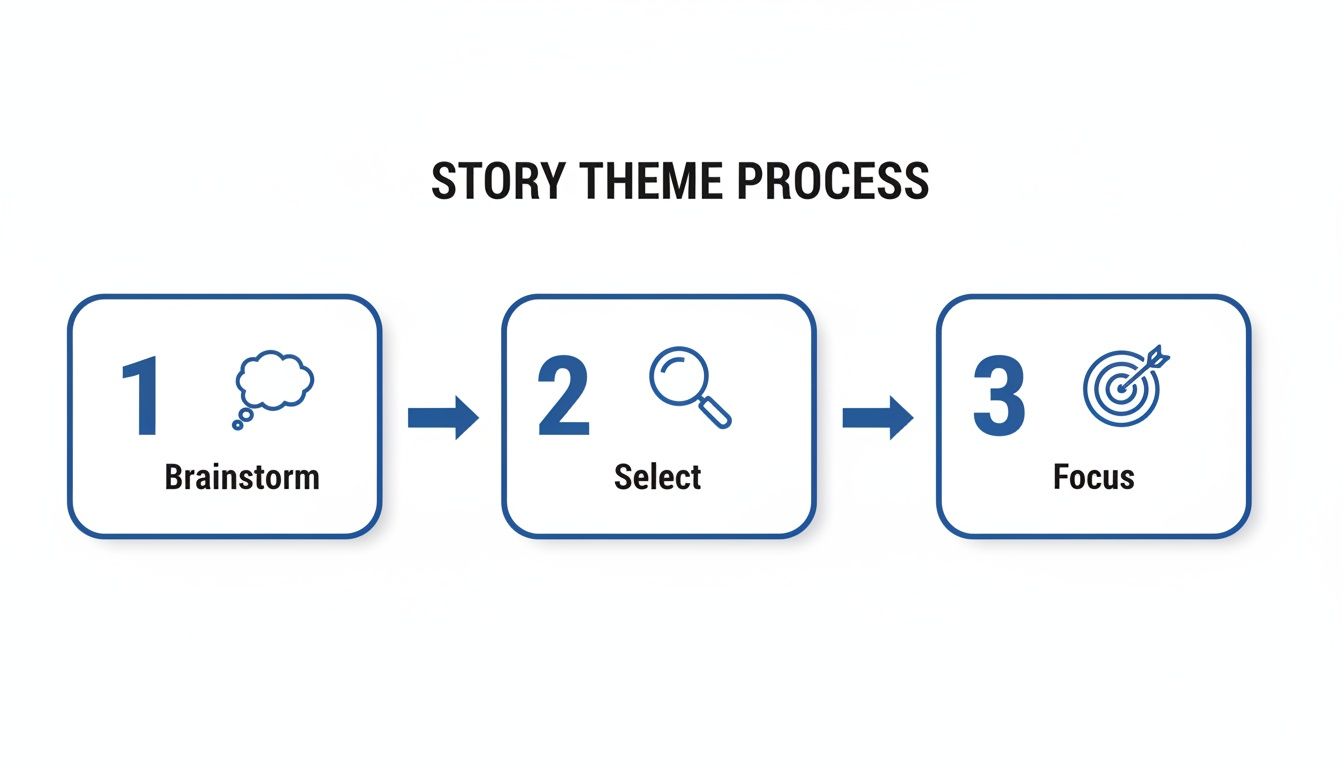 STORY THEME PROCESS

1
Brainstorm

2
Select

3
Focus